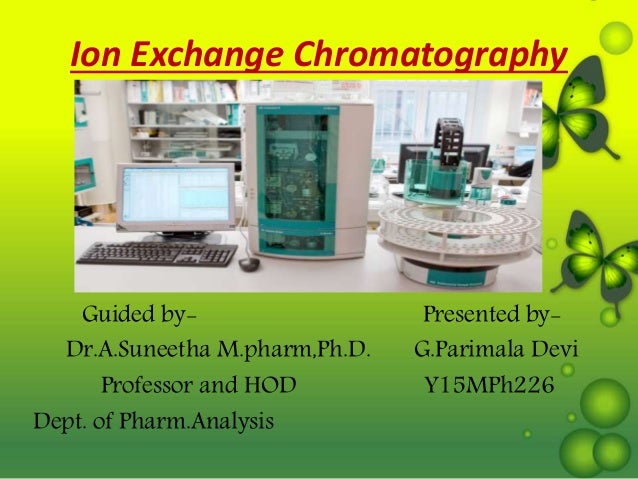 Ion Exchange Chromatography

Guided by-
Dr.A.Suneetha M.pharm,Ph.D.
Professor and HOD
Dept. of Pharm.Analysis

Presented by-
G.Parimala Devi
Y15MPh226